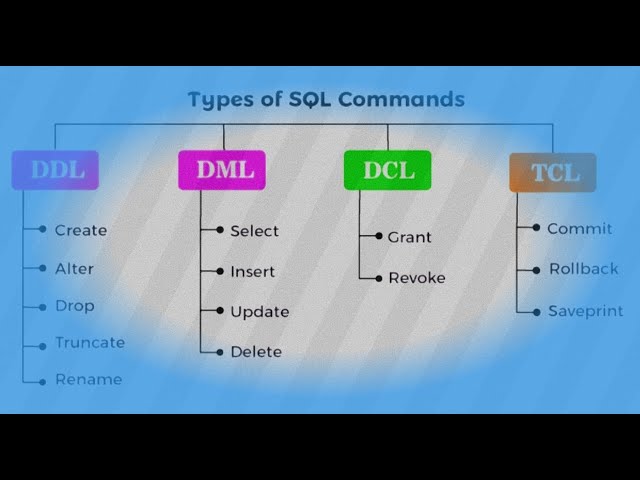 Types of SQL Commands

DDL
Create
Alter
Drop
Truncate
Rename

DML
Select
Insert
Update
Delete

DCL
Grant
Revoke

TCL
Commit
Rollback
Saveprint